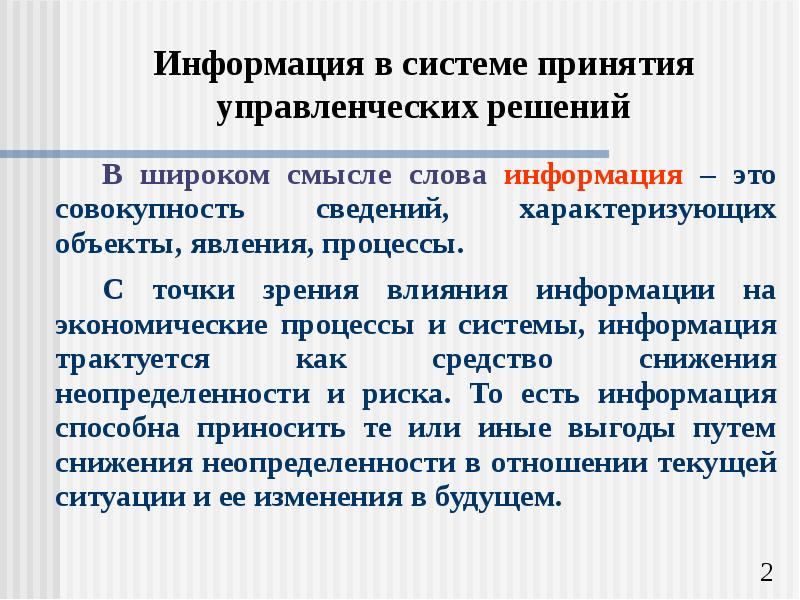 Информация в системе принятия управленческих решений

В широком смысле слова информация – это совокупность сведений, характеризующих объекты, явления, процессы.

С точки зрения влияния информации на экономические процессы и системы, информация трактуется как средство снижения неопределенности и риска. То есть информация способна приносить те или иные выгоды путем снижения неопределенности в отношении текущей ситуации и ее изменения в будущем.

2